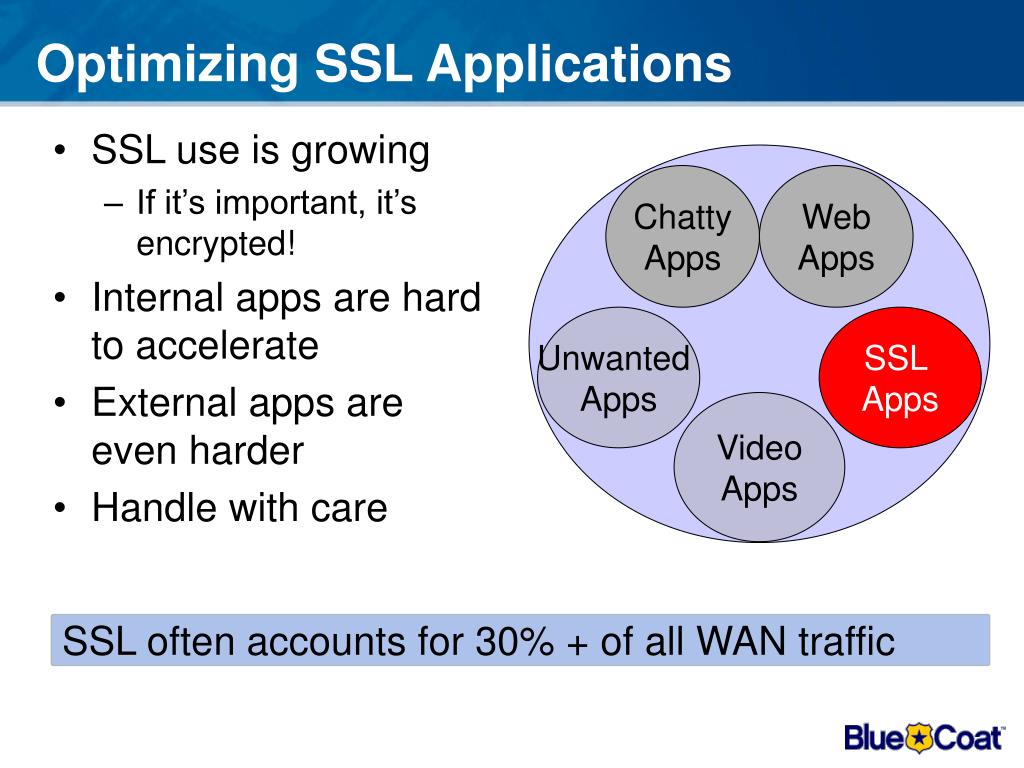 Optimizing SSL Applications

• SSL use is growing
– If it's important, it's encrypted!
• Internal apps are hard to accelerate
• External apps are even harder
• Handle with care

Chatty Apps

Web Apps

Unwanted Apps

SSL Apps

Video Apps

SSL often accounts for 30% + of all WAN traffic

Blue Coat™